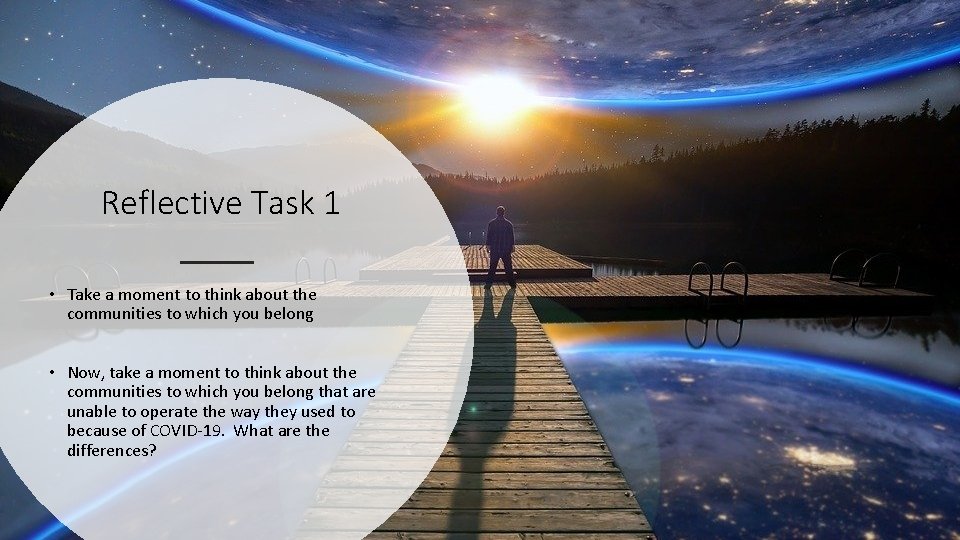 Reflective Task 1

• Take a moment to think about the communities to which you belong

• Now, take a moment to think about the communities to which you belong that are unable to operate the way they used to because of COVID-19. What are the differences?